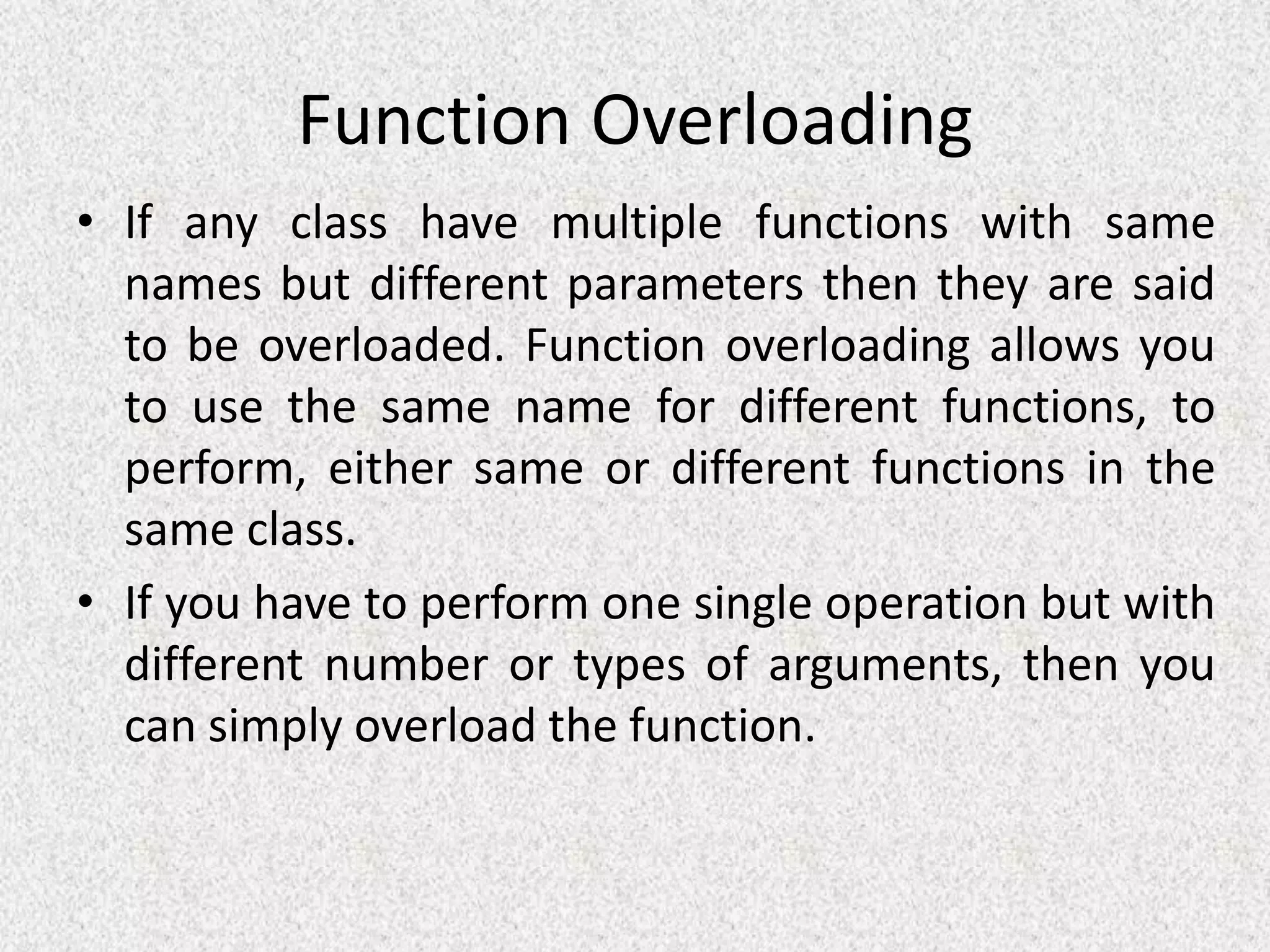 Function Overloading

• If any class have multiple functions with same names but different parameters then they are said to be overloaded. Function overloading allows you to use the same name for different functions, to perform, either same or different functions in the same class.

• If you have to perform one single operation but with different number or types of arguments, then you can simply overload the function.